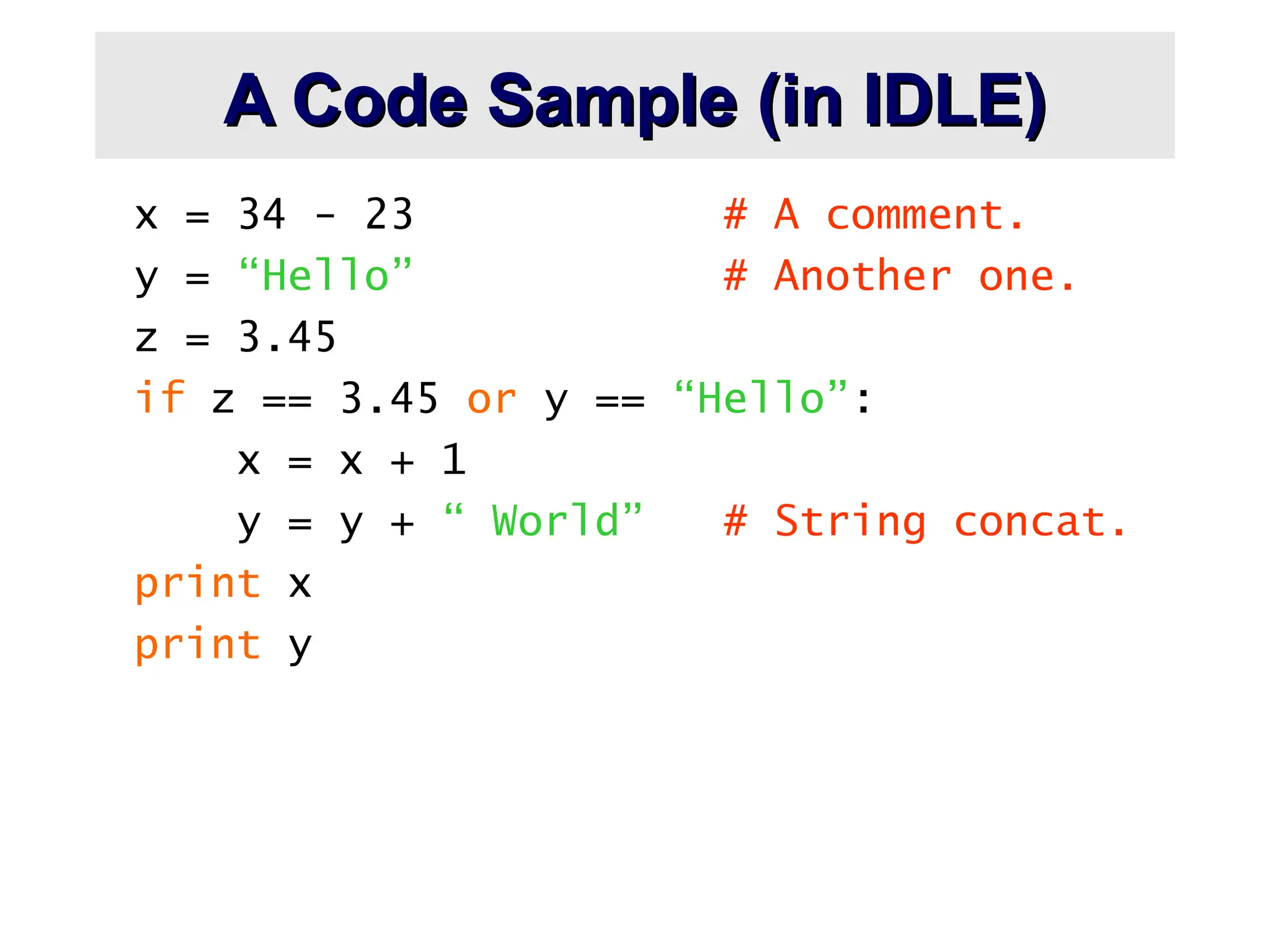 A Code Sample (in IDLE)

x = 34 - 23 # A comment.
y = “Hello” # Another one.
z = 3.45
if z == 3.45 or y == “Hello”:
    x = x + 1
    y = y + “ World” # String concat.
print x
print y